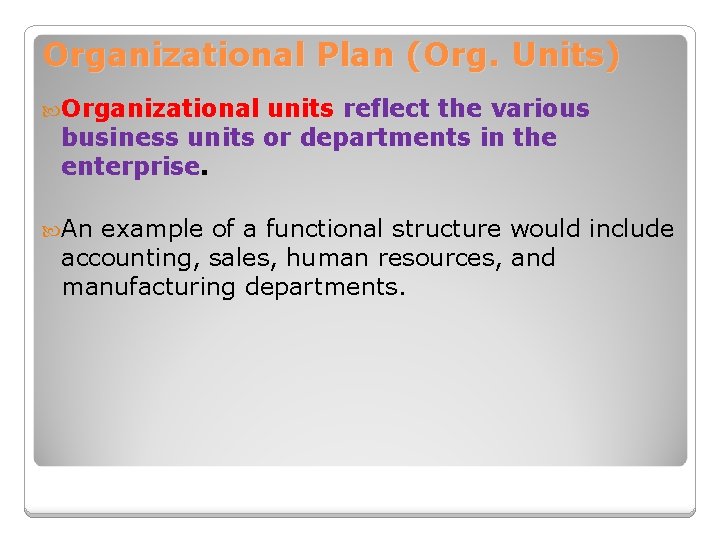 Organizational Plan (Org. Units)

Organizational units reflect the various business units or departments in the enterprise.

An example of a functional structure would include accounting, sales, human resources, and manufacturing departments.